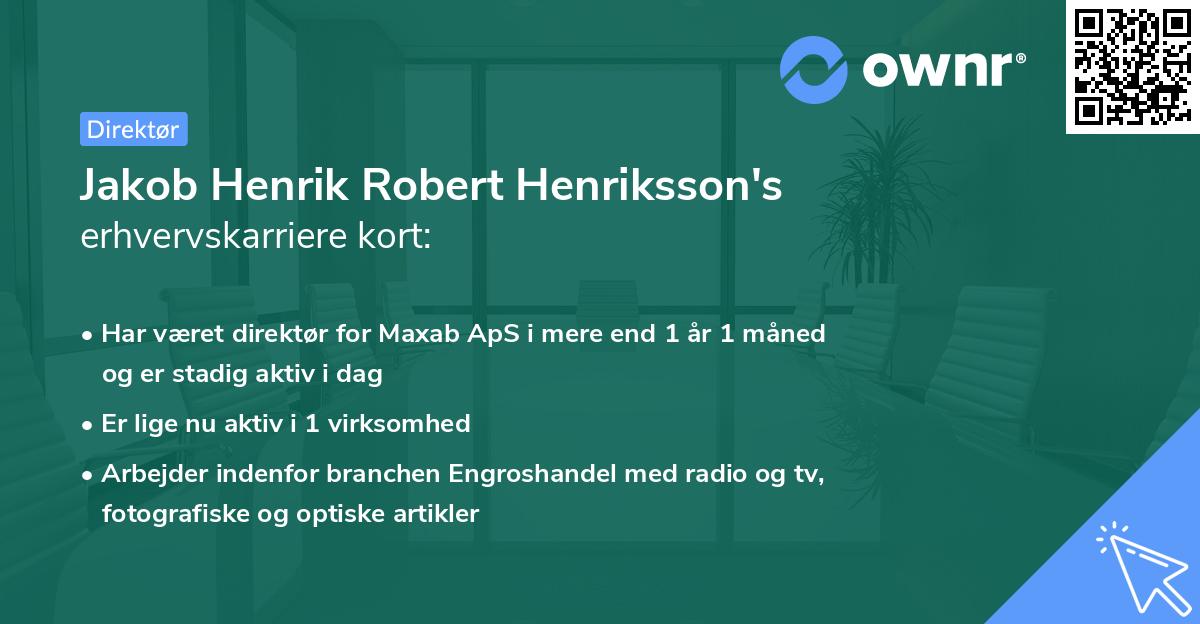 ownr®

Direktør

Jakob Henrik Robert Henriksson's erhvervskarriere kort:

• Har været direktør for Maxab ApS i mere end 1 år 1 måned og er stadig aktiv i dag
• Er lige nu aktiv i 1 virksomhed
• Arbejder indenfor branchen Engroshandel med radio og tv, fotografiske og optiske artikler